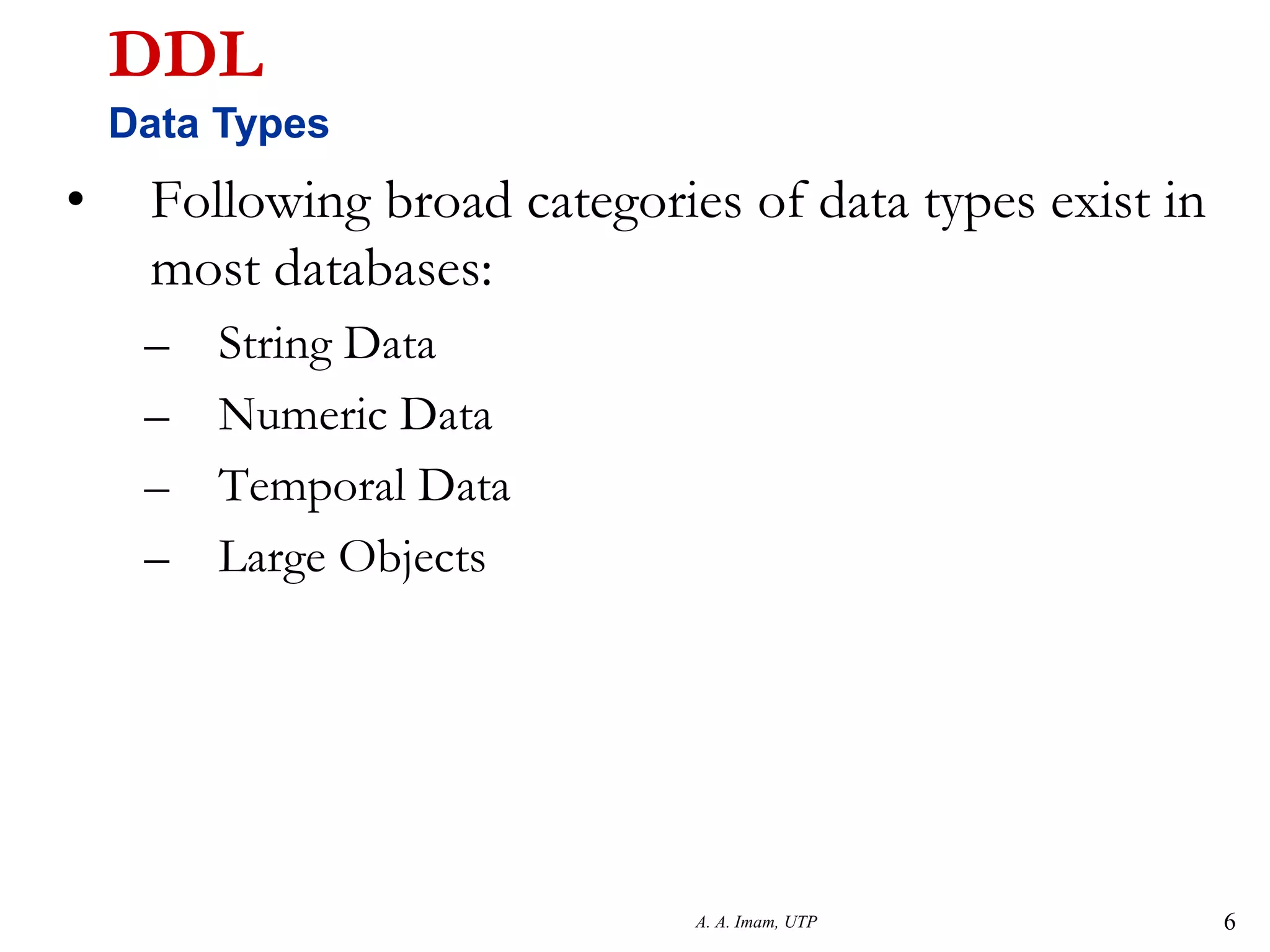 DDL
Data Types

• Following broad categories of data types exist in most databases:
– String Data
– Numeric Data
– Temporal Data
– Large Objects

A. A. Imam, UTP

6